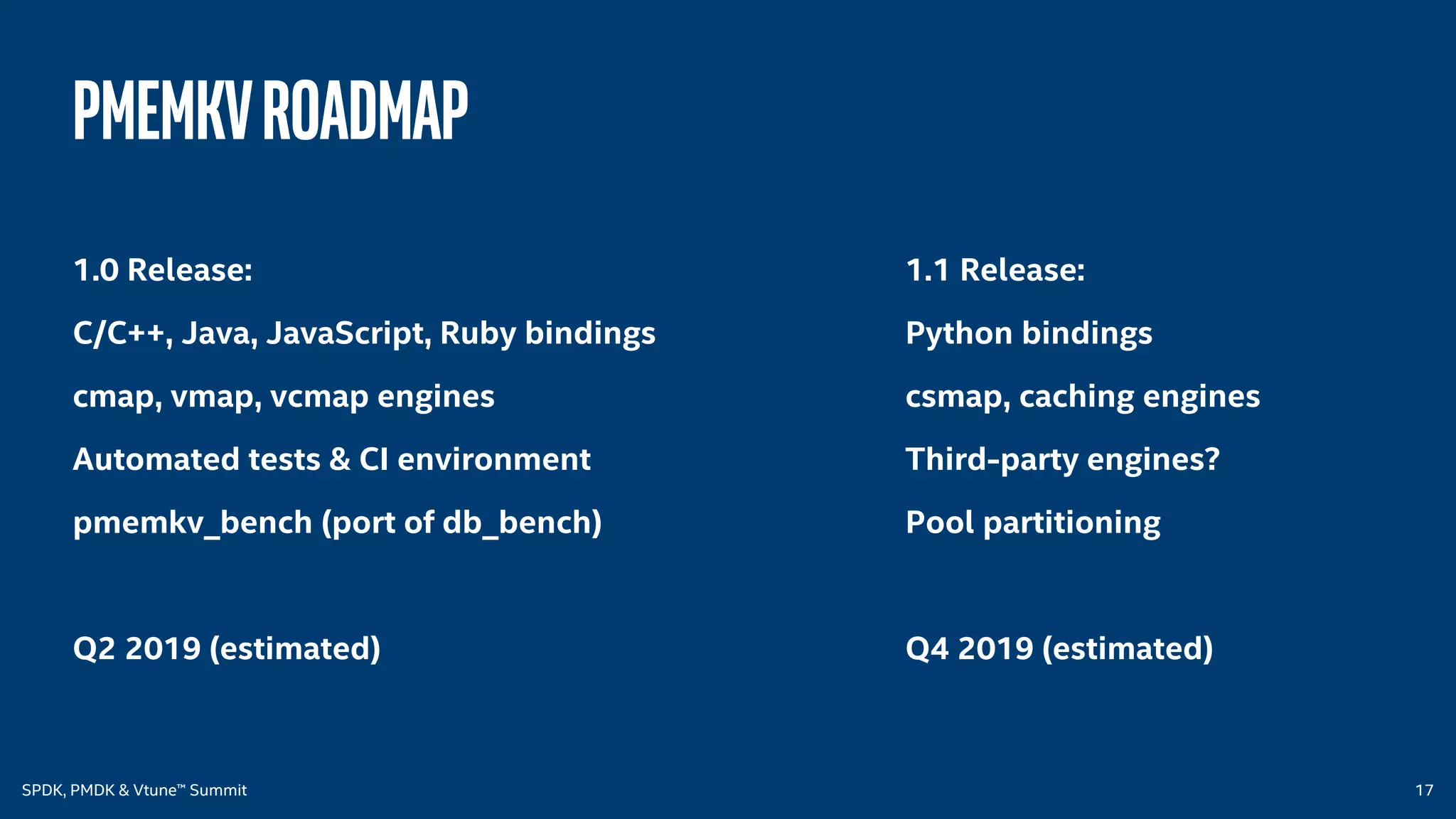 PMEMKV ROADMAP

1.0 Release:

C/C++, Java, JavaScript, Ruby bindings

cmap, vmap, vcmap engines

Automated tests & CI environment

pmemkv_bench (port of db_bench)

Q2 2019 (estimated)

1.1 Release:

Python bindings

csmap, caching engines

Third-party engines?

Pool partitioning

Q4 2019 (estimated)

SPDK, PMDK & Vtune™ Summit

17